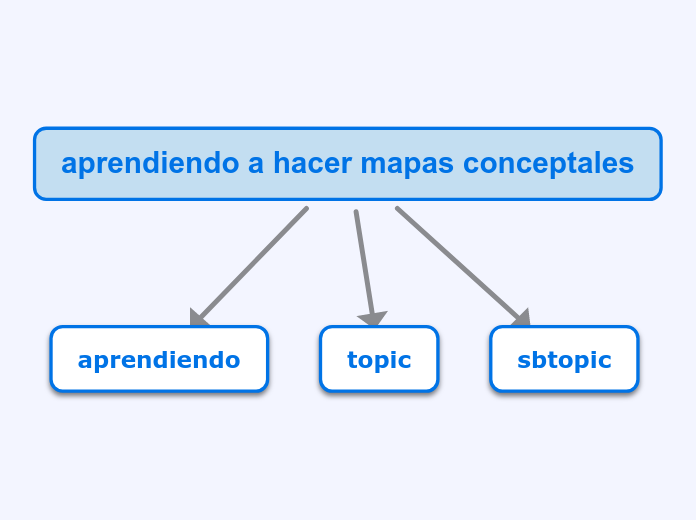 aprendiendo a hacer mapas conceptales

aprendiendo

topic

sbtopic